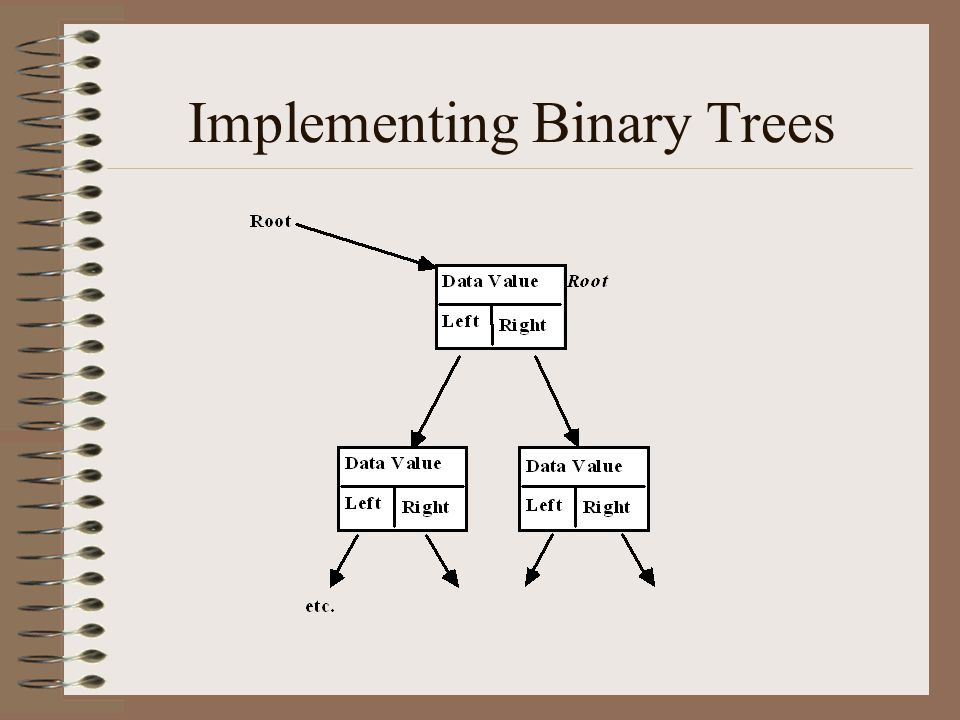 Implementing Binary Trees

Root

Data Value
Root
Left
Right

Data Value
Left
Right

Data Value
Left
Right

etc.